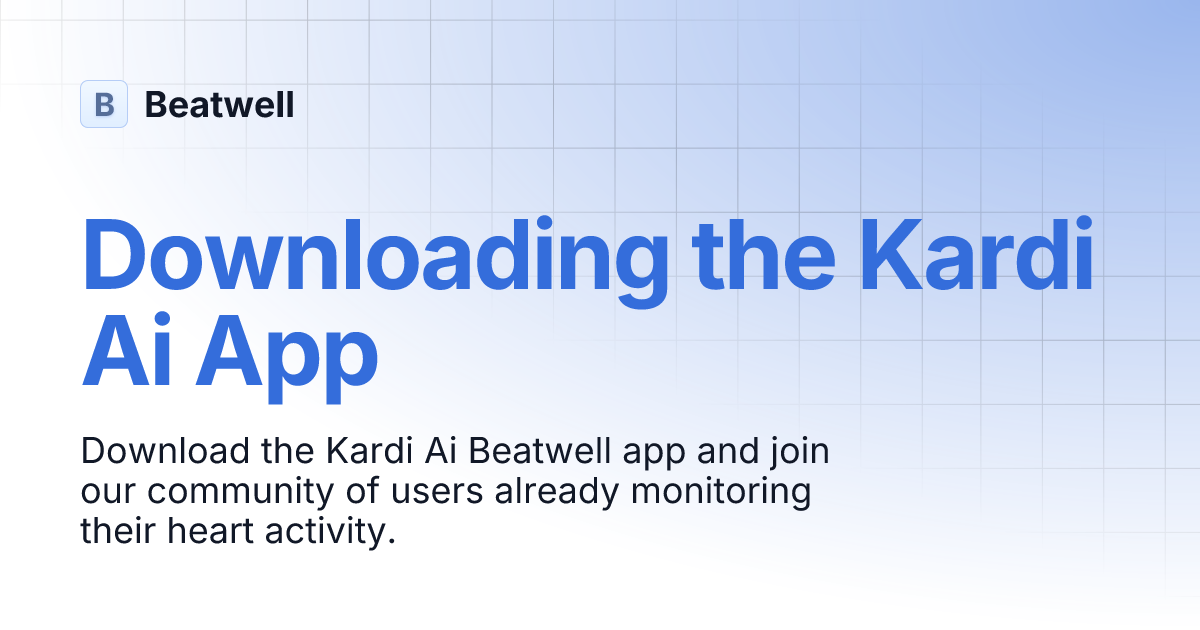 B Beatwell

Downloading the Kardi Ai App

Download the Kardi Ai Beatwell app and join our community of users already monitoring their heart activity.